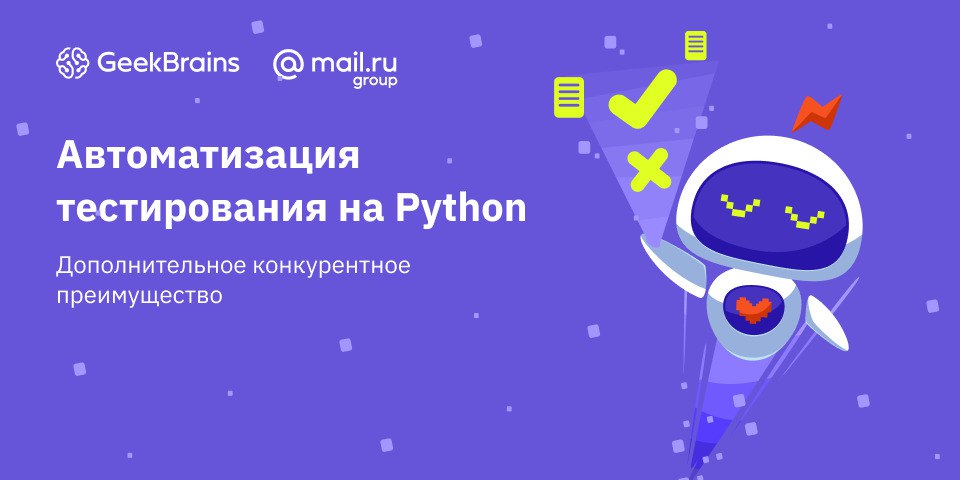 GeekBrains

@mail.ru group

Автоматизация тестирования на Python

Дополнительное конкурентное преимущество